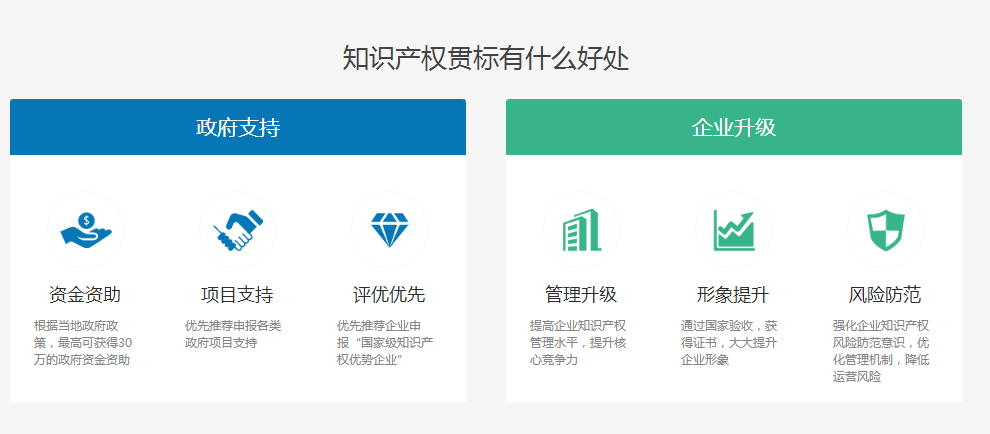 知识产权贯标有什么好处

政府支持

资金资助

根据当地政府政策，最高可获得30万的政府资金资助

项目支持

优先推荐申报各类政府项目支持

评优优先

优先推荐企业申报“国家级知识产权优势企业”

企业升级

管理升级

提高企业知识产权管理水平，提升核心竞争力

形象提升

通过国家验收，获得证书，大大提升企业形象

风险防范

强化企业知识产权风险防范意识，优化管理机制，降低运营风险